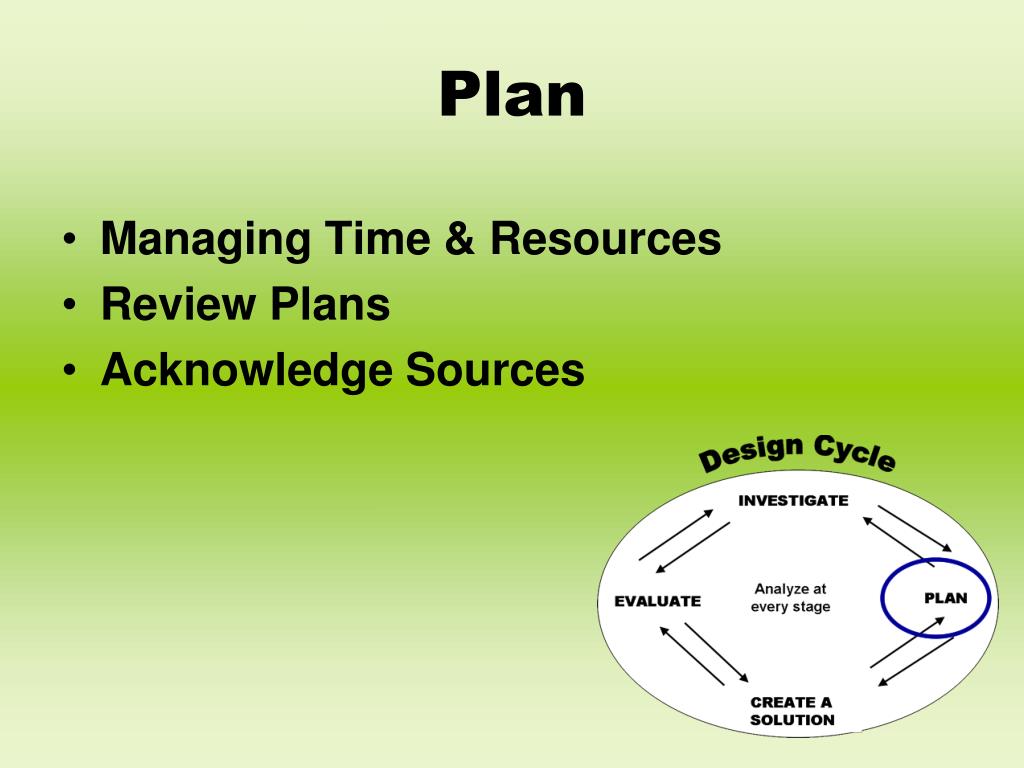 Plan

• Managing Time & Resources
• Review Plans
• Acknowledge Sources

Design Cycle

INVESTIGATE

EVALUATE

Analyze at every stage

PLAN

CREATE A SOLUTION